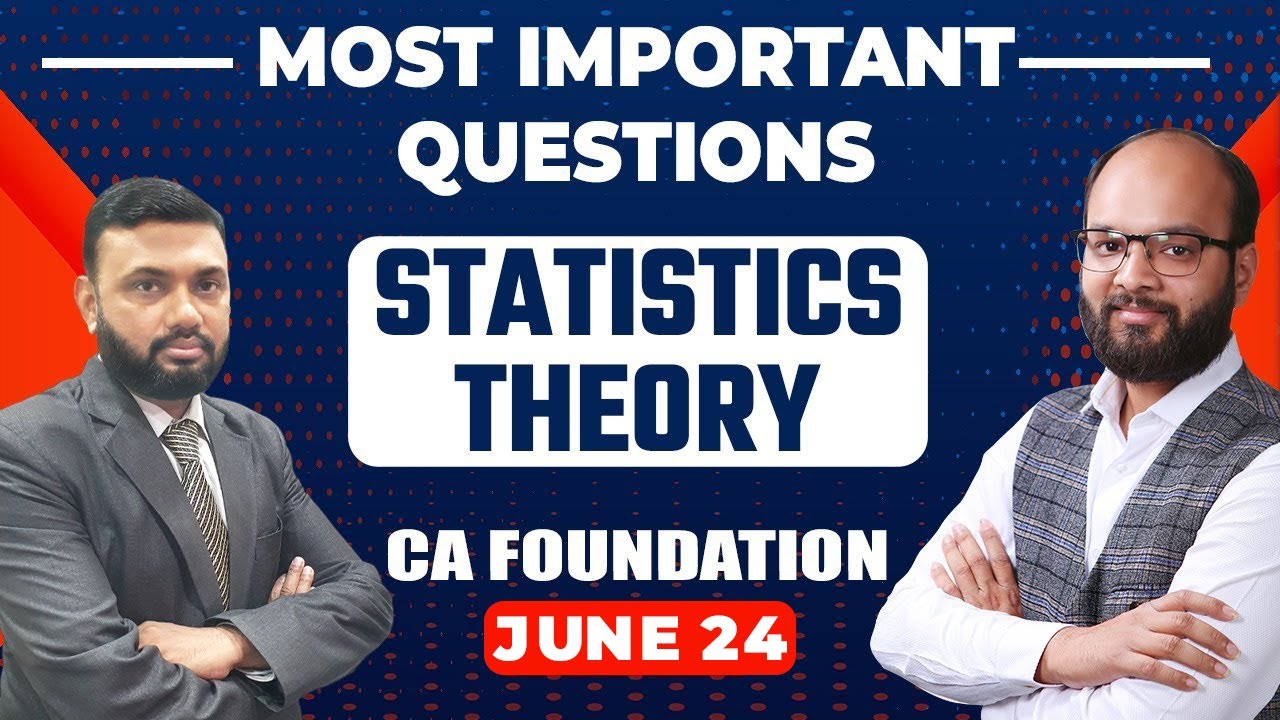 MOST IMPORTANT QUESTIONS

STATISTICS THEORY

CA FOUNDATION

JUNE 24